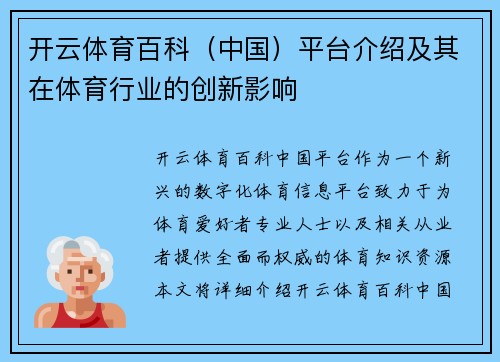 开云体育百科（中国）平台介绍及其在体育行业的创新影响

开云体育百科中国平台作为一个新兴的数字化体育信息平台致力于为体育爱好者专业人士以及相关从业者提供全面而权威的体育知识资源本文将详细介绍开云体育百科中国